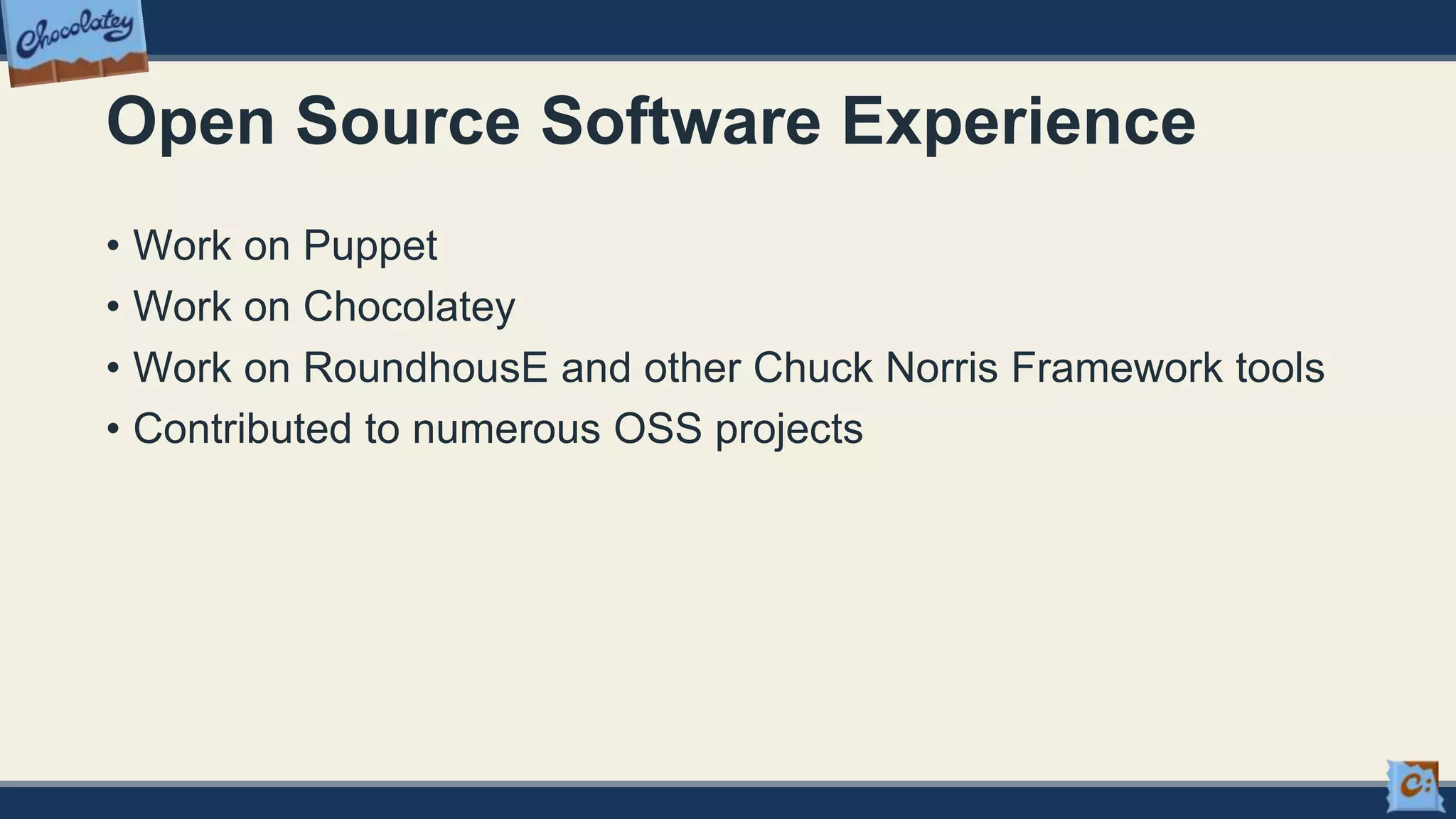 Chocolatey

Open Source Software Experience

• Work on Puppet
• Work on Chocolatey
• Work on RoundhousE and other Chuck Norris Framework tools
• Contributed to numerous OSS projects

C: